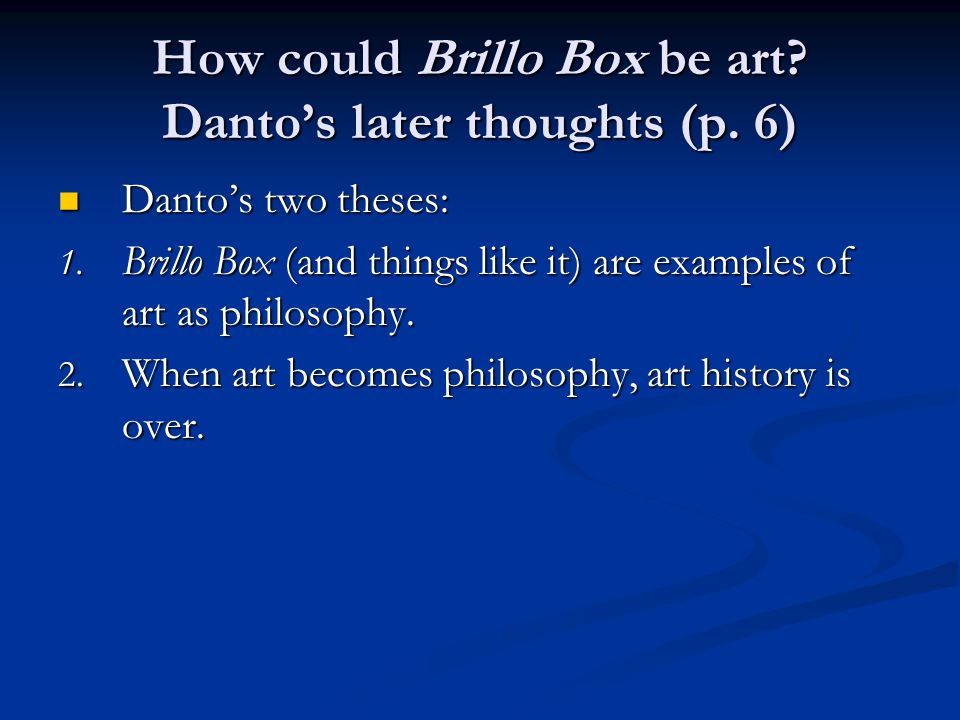 How could Brillo Box be art? Danto’s later thoughts (p. 6)

Danto’s two theses:

1. Brillo Box (and things like it) are examples of art as philosophy.

2. When art becomes philosophy, art history is over.